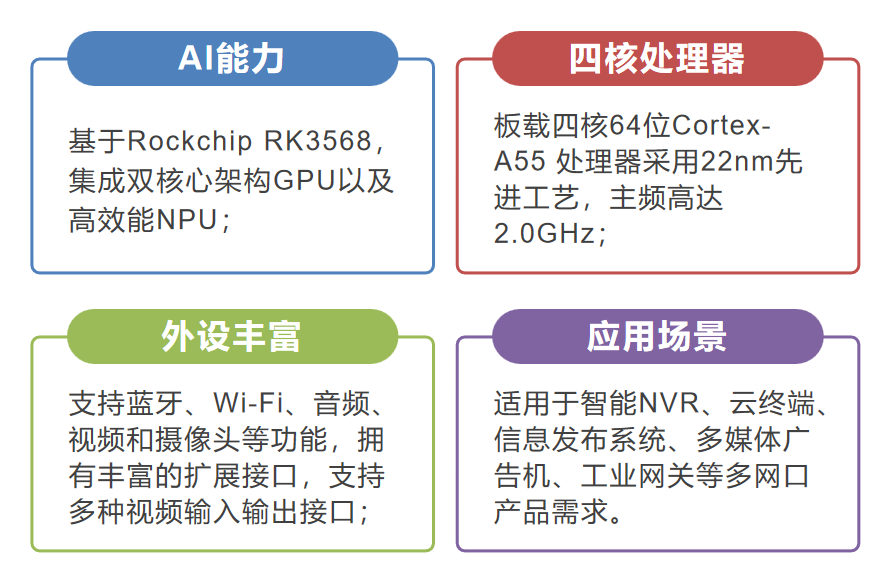 AI能力

基于Rockchip RK3568，集成双核心架构GPU以及高效能NPU；

四核处理器

板载四核64位Cortex-A55 处理器采用22nm先进工艺，主频高达2.0GHz；

外设丰富

支持蓝牙、Wi-Fi、音频、视频和摄像头等功能，拥有丰富的扩展接口，支持多种视频输入输出接口；

应用场景

适用于智能NVR、云终端、信息发布系统、多媒体广告机、工业网关等多网口产品需求。